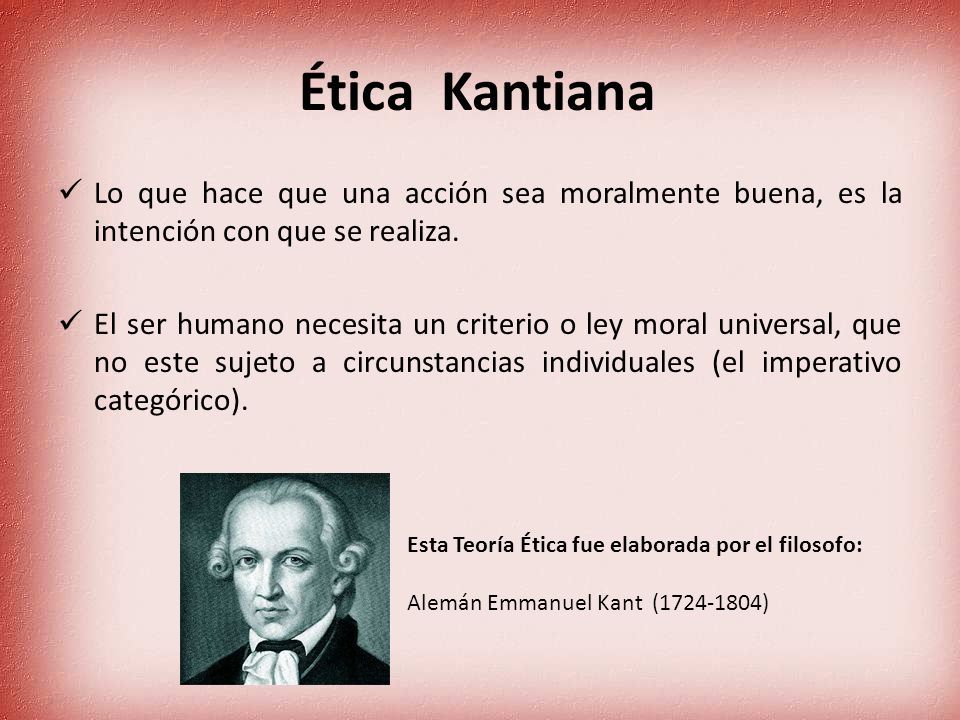 Ética Kantiana

✓ Lo que hace que una acción sea moralmente buena, es la intención con que se realiza.

✓ El ser humano necesita un criterio o ley moral universal, que no este sujeto a circunstancias individuales (el imperativo categórico).

Esta Teoría Ética fue elaborada por el filosofo:

Alemán Emmanuel Kant (1724-1804)